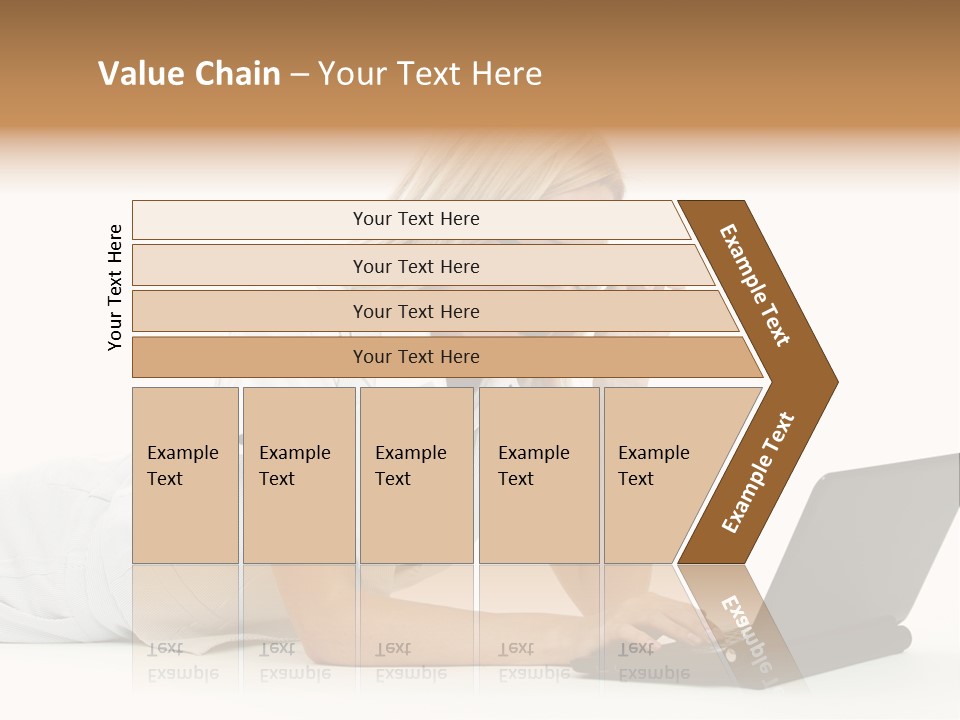 Value Chain – Your Text Here

Your Text Here

Your Text Here

Your Text Here

Your Text Here

Your Text Here

Example Text

Example Text

Example Text

Example Text

Example Text

Example Text

Example Text